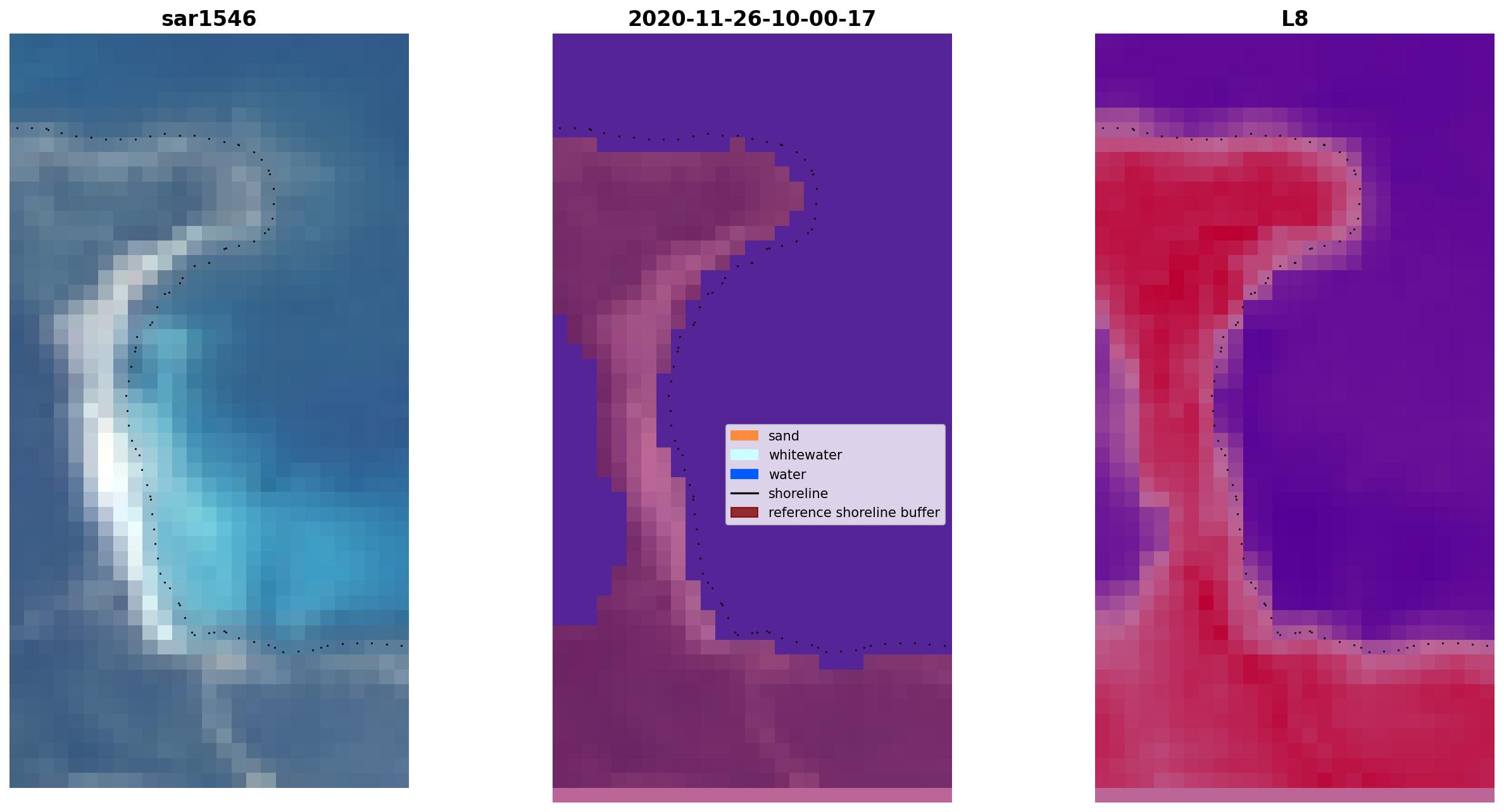 sar1546

2020-11-26-10-00-17

sand
whitewater
water
shoreline
reference shoreline buffer

L8